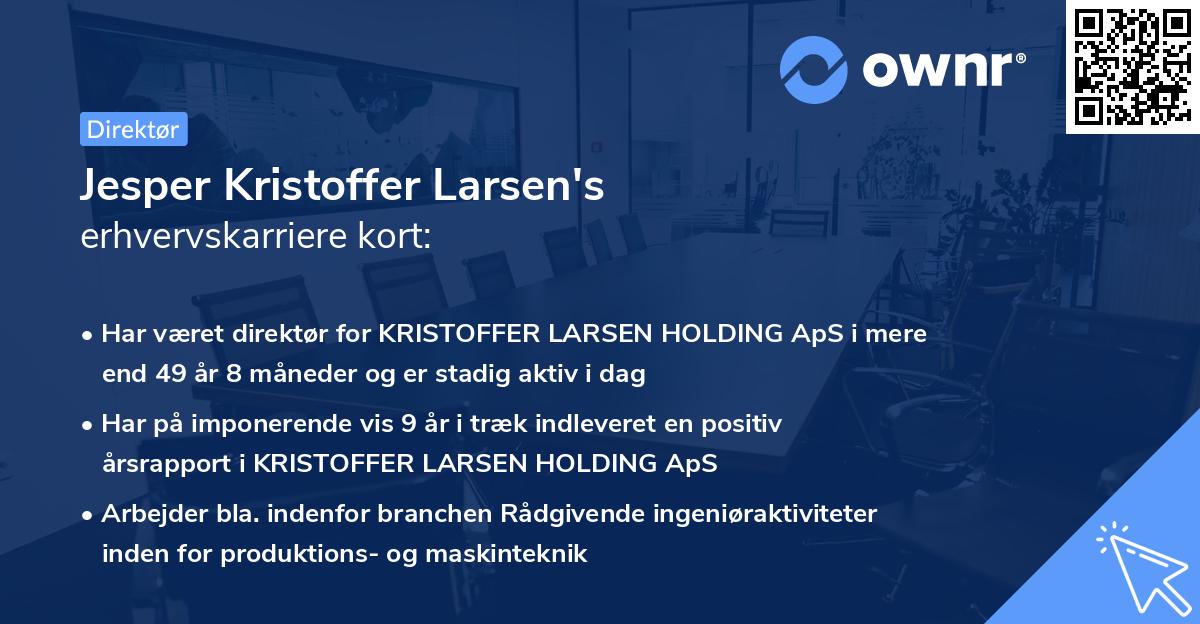 ownr®

Direktør

Jesper Kristoffer Larsen's
erhvervskarriere kort:

• Har været direktør for KRISTOFFER LARSEN HOLDING ApS i mere end 49 år 8 måneder og er stadig aktiv i dag

• Har på imponerende vis 9 år i træk indleveret en positiv årsrapport i KRISTOFFER LARSEN HOLDING ApS

• Arbejder bla. indenfor branchen Rådgivende ingeniøraktiviteter inden for produktions- og maskinteknik